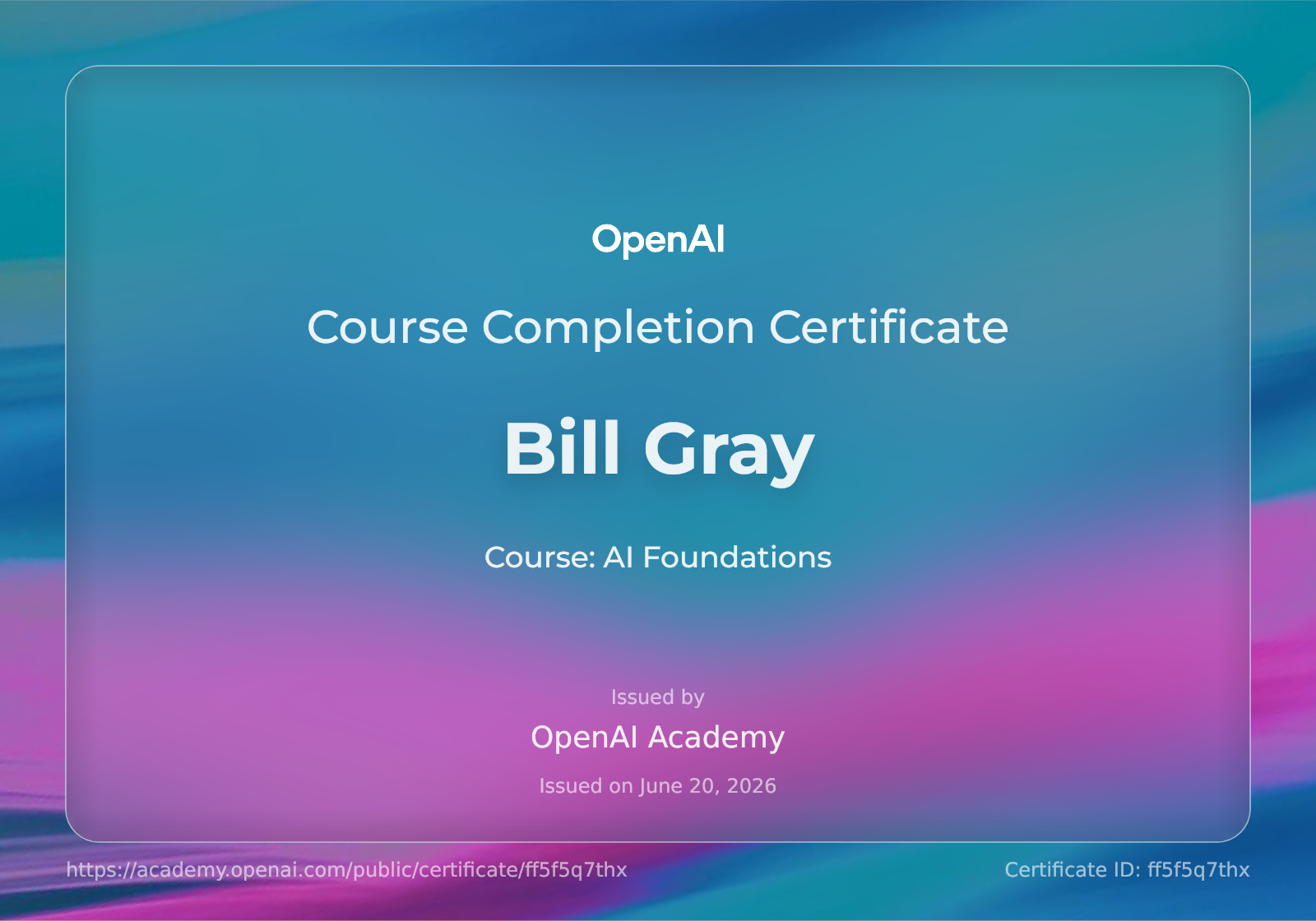 OpenAI

Course Completion Certificate

Bill Gray

Course: AI Foundations

Issued by

OpenAI Academy

Issued on June 20, 2026

https://academy.openai.com/public/certificate/ff5f5q7thx

Certificate ID: ff5f5q7thx